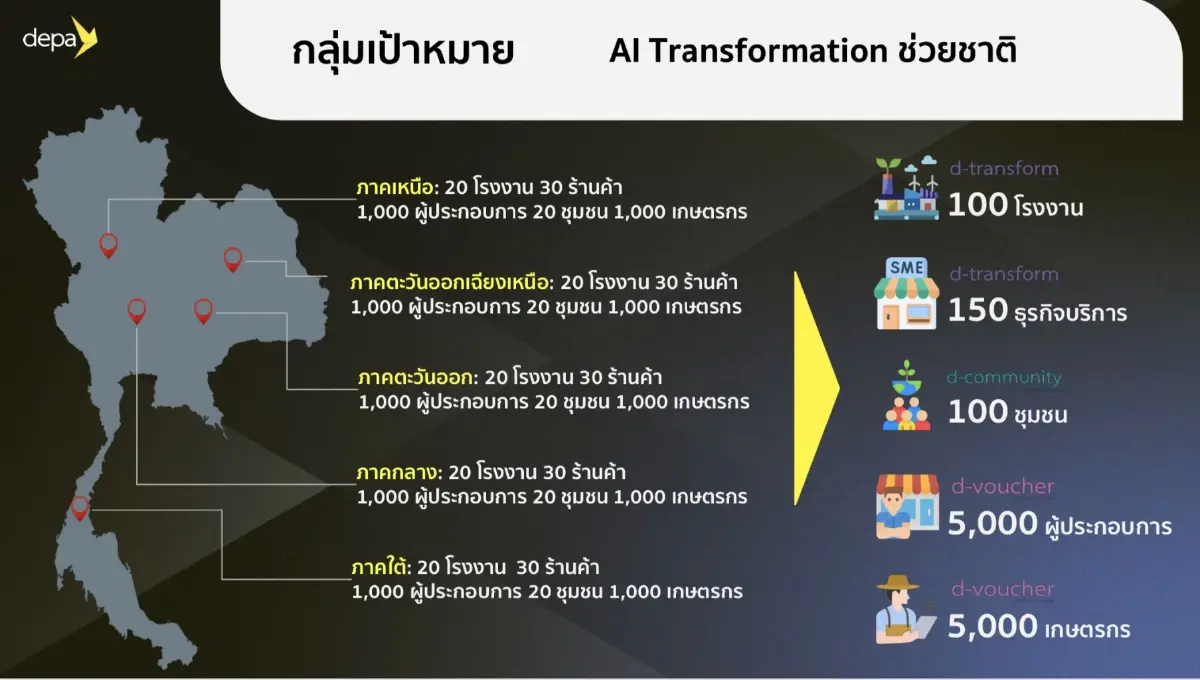 depa

กลุ่มเป้าหมาย AI Transformation ช่วยชาติ

ภาคเหนือ: 20 โรงงาน 30 ร้านค้า 1,000 ผู้ประกอบการ 20 ชุมชน 1,000 เกษตรกร

ภาคตะวันออกเฉียงเหนือ: 20 โรงงาน 30 ร้านค้า 1,000 ผู้ประกอบการ 20 ชุมชน 1,000 เกษตรกร

ภาคตะวันออก: 20 โรงงาน 30 ร้านค้า 1,000 ผู้ประกอบการ 20 ชุมชน 1,000 เกษตรกร

ภาคกลาง: 20 โรงงาน 30 ร้านค้า 1,000 ผู้ประกอบการ 20 ชุมชน 1,000 เกษตรกร

ภาคใต้: 20 โรงงาน 30 ร้านค้า 1,000 ผู้ประกอบการ 20 ชุมชน 1,000 เกษตรกร

d-transform
100 โรงงาน

SME
d-transform
150 ธุรกิจบริการ

d-community
100 ชุมชน

d-voucher
5,000 ผู้ประกอบการ

d-voucher
5,000 เกษตรกร